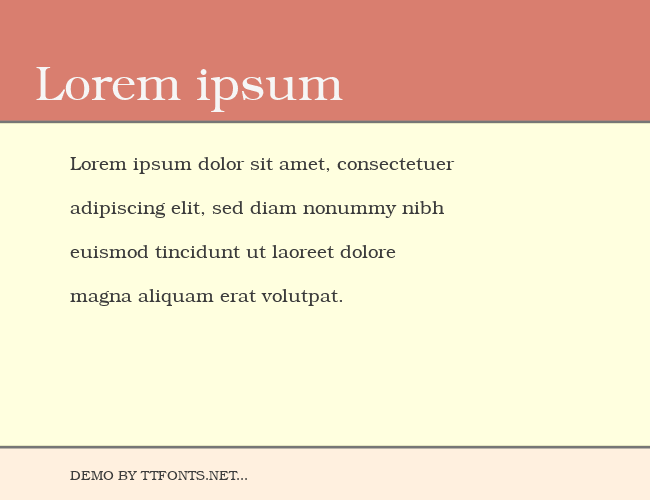 Lorem ipsum

Lorem ipsum dolor sit amet, consectetuer adipiscing elit, sed diam nonummy nibh euismod tincidunt ut laoreet dolore magna aliquam erat volutpat.

DEMO BY TTFONTS.NET...